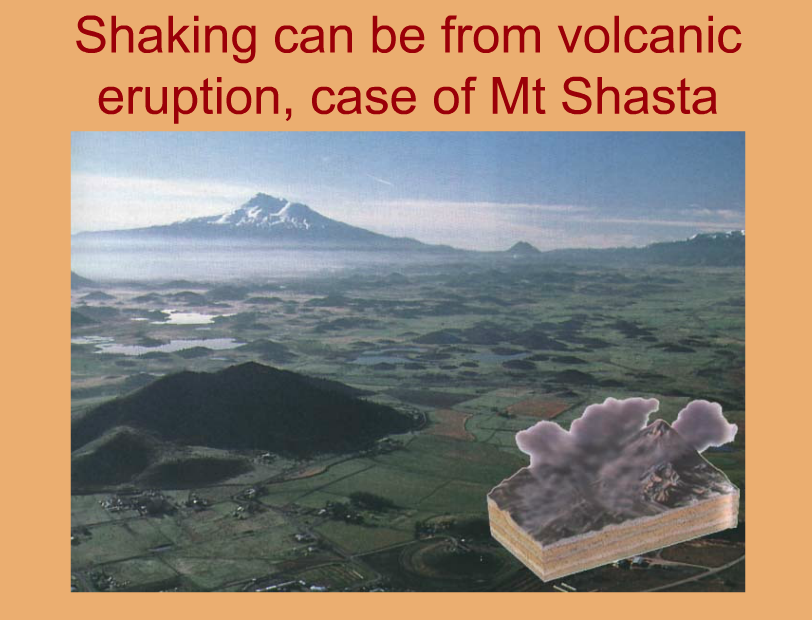 Shaking can be from volcanic eruption, case of Mt Shasta